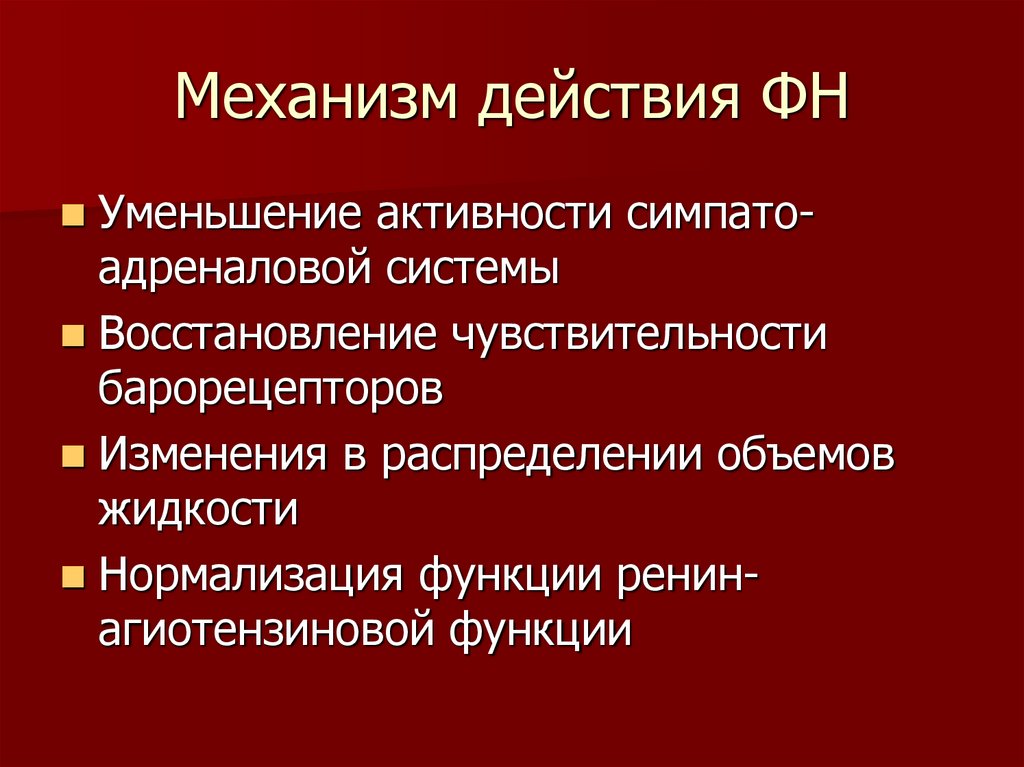 Механизм действия ФН

Уменьшение активности симпато-адреналовой системы

Восстановление чувствительности барорецепторов

Изменения в распределении объемов жидкости

Нормализация функции ренин-агиотензиновой функции